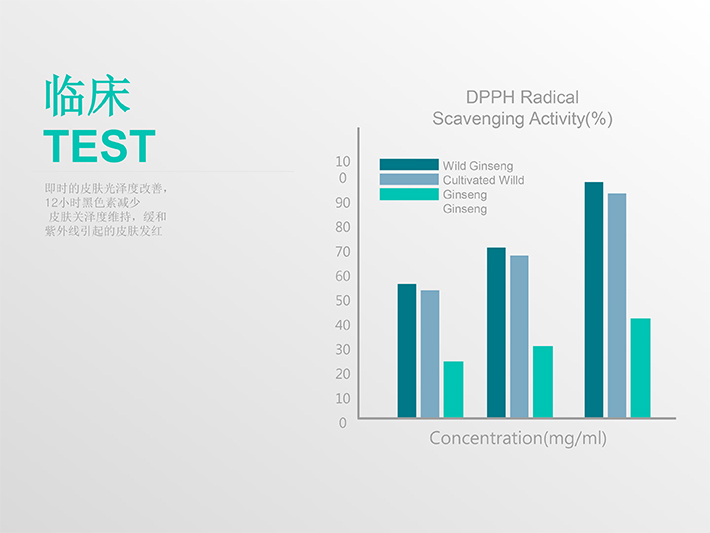 临床
TEST

即时的皮肤光泽度改善，
12小时黑色素减少
皮肤关泽度维持，缓和
紫外线引起的皮肤发红

DPPH Radical
Scavenging Activity(%)

Wild Ginseng
Cultivated Willd
Ginseng
Ginseng

10
0
90
80
70
60
50
40
30
20
10
0

Concentration(mg/ml)